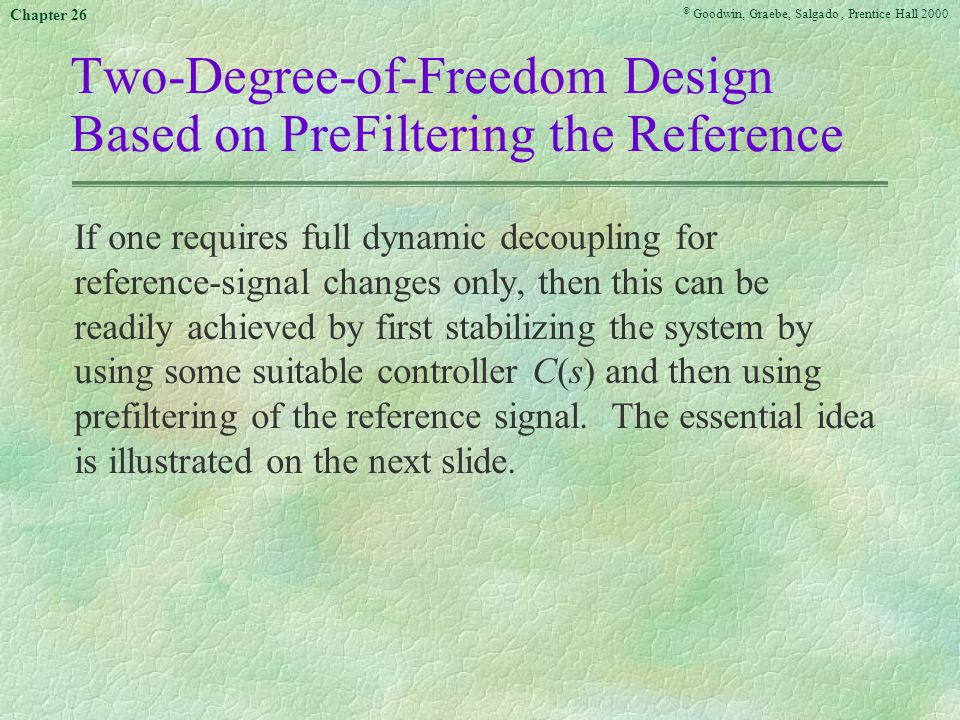 Chapter 26

© Goodwin, Graebe, Salgado , Prentice Hall 2000

Two-Degree-of-Freedom Design Based on PreFiltering the Reference

If one requires full dynamic decoupling for reference-signal changes only, then this can be readily achieved by first stabilizing the system by using some suitable controller $C(s)$ and then using prefiltering of the reference signal. The essential idea is illustrated on the next slide.